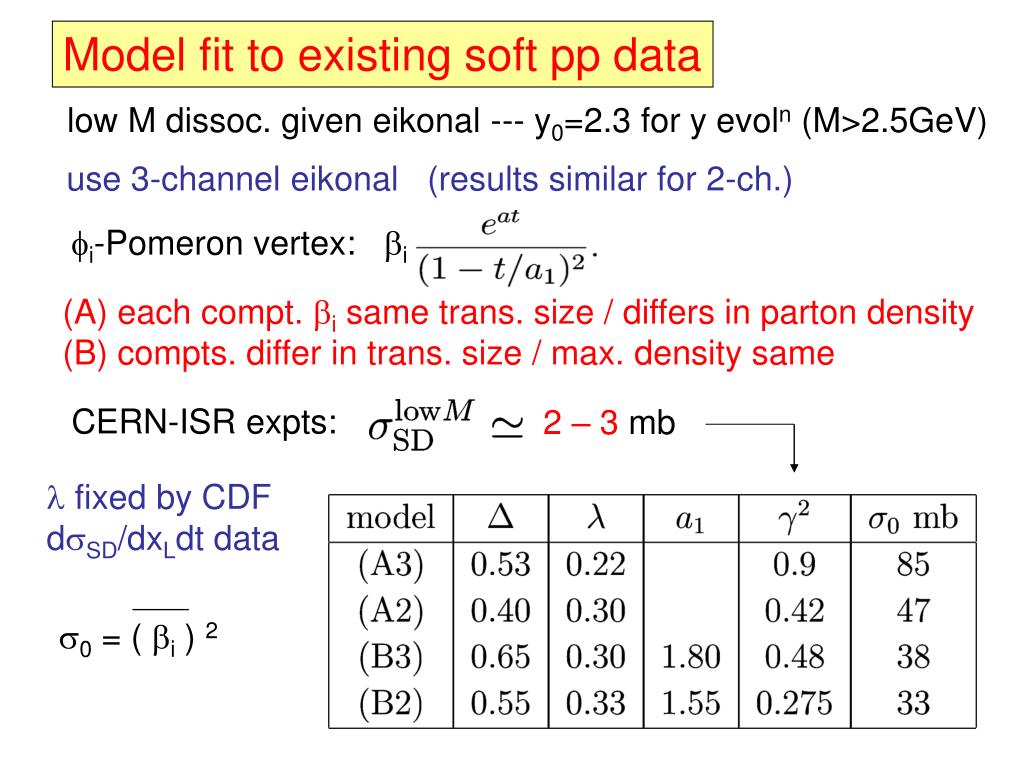 Model fit to existing soft pp data

low M dissoc. given eikonal --- $y_0$=2.3 for y evol$^n$ (M>2.5GeV)

use 3-channel eikonal (results similar for 2-ch.)

$\phi_i$-Pomeron vertex: $\beta_i \frac{e^{at}}{(1-t/a_1)^2}.$

(A) each compt. $\beta_i$ same trans. size / differs in parton density
(B) compts. differ in trans. size / max. density same

CERN-ISR expts: $\sigma_{\rm SD}^{{\rm low}M} \simeq$ 2 – 3 mb

$\lambda$ fixed by CDF $d\sigma_{SD}/dx_L dt$ data

$\sigma_0 = (\overline{\beta_i})^2$

| model | $\Delta$ | $\lambda$ | $a_1$ | $\gamma^2$ | $\sigma_0$ mb |
|---|---|---|---|---|---|
| (A3) | 0.53 | 0.22 | | 0.9 | 85 |
| (A2) | 0.40 | 0.30 | | 0.42 | 47 |
| (B3) | 0.65 | 0.30 | 1.80 | 0.48 | 38 |
| (B2) | 0.55 | 0.33 | 1.55 | 0.275 | 33 |